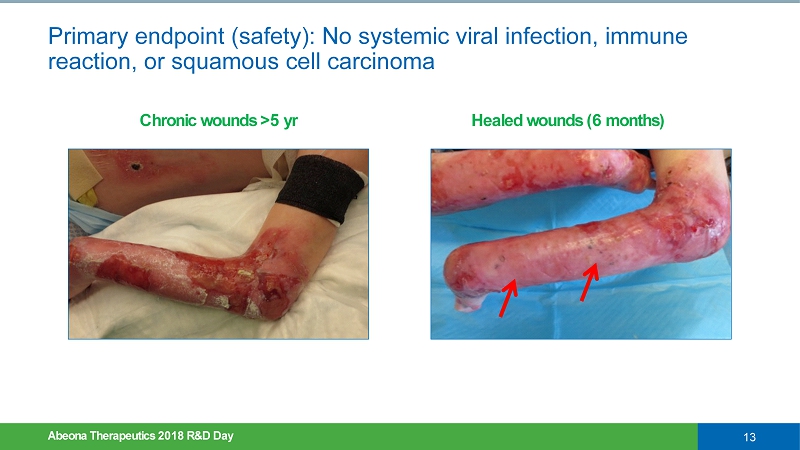 Primary endpoint (safety): No systemic viral infection, immune reaction, or squamous cell carcinoma

Chronic wounds >5 yr

Healed wounds (6 months)

Abeona Therapeutics 2018 R&D Day

13